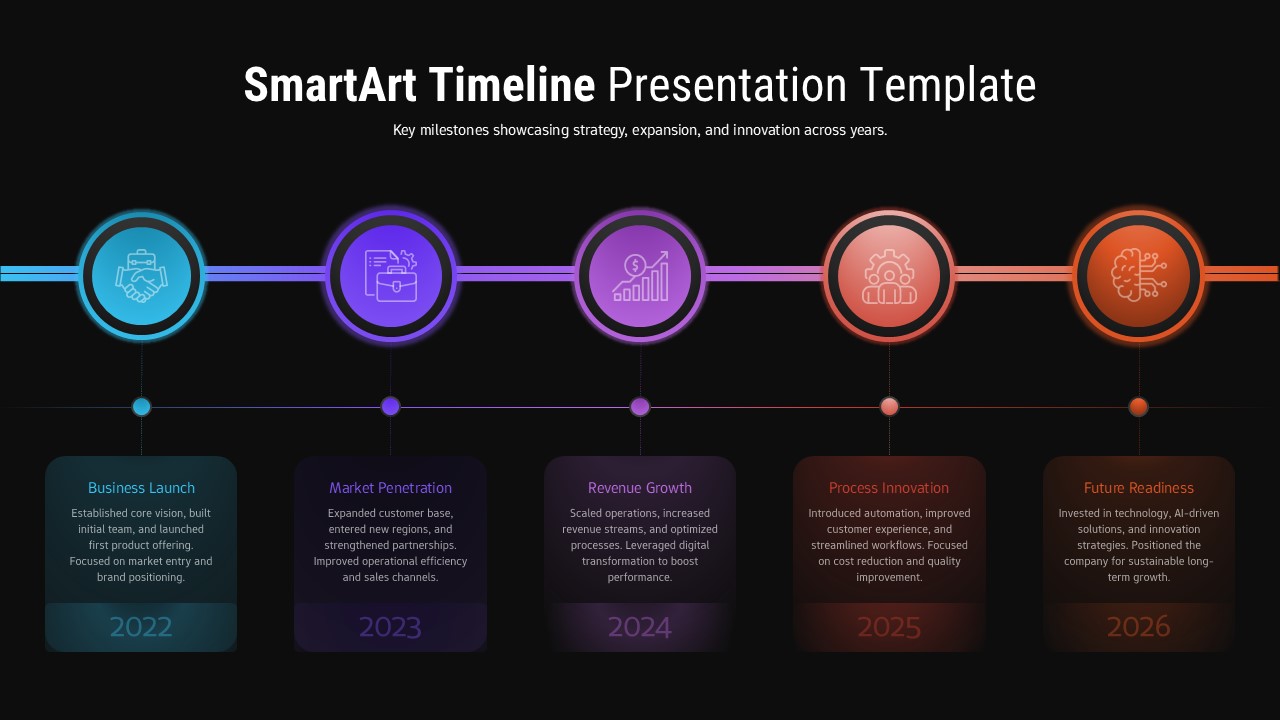 SmartArt Timeline Presentation Template

Key milestones showcasing strategy, expansion, and innovation across years.

Business Launch

Established core vision, built initial team, and launched first product offering. Focused on market entry and brand positioning.

2022

Market Penetration

Expanded customer base, entered new regions, and strengthened partnerships. Improved operational efficiency and sales channels.

2023

Revenue Growth

Scaled operations, increased revenue streams, and optimized processes. Leveraged digital transformation to boost performance.

2024

Process Innovation

Introduced automation, improved customer experience, and streamlined workflows. Focused on cost reduction and quality improvement.

2025

Future Readiness

Invested in technology, AI-driven solutions, and innovation strategies. Positioned the company for sustainable long-term growth.

2026